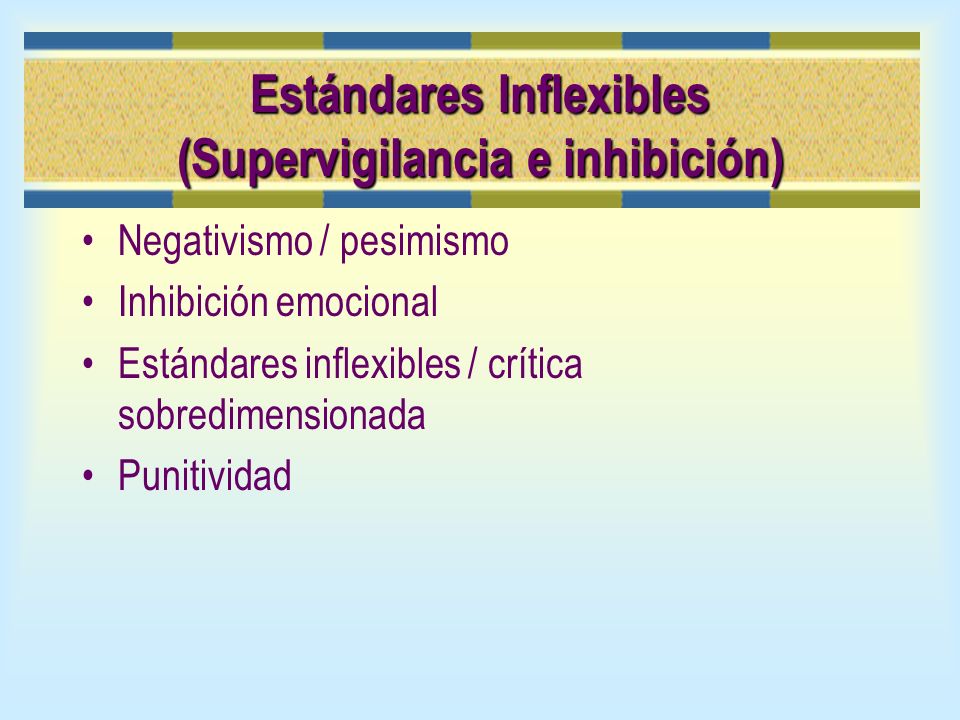 Estándares Inflexibles
(Supervigilancia e inhibición)

• Negativismo / pesimismo
• Inhibición emocional
• Estándares inflexibles / crítica sobredimensionada
• Punitividad